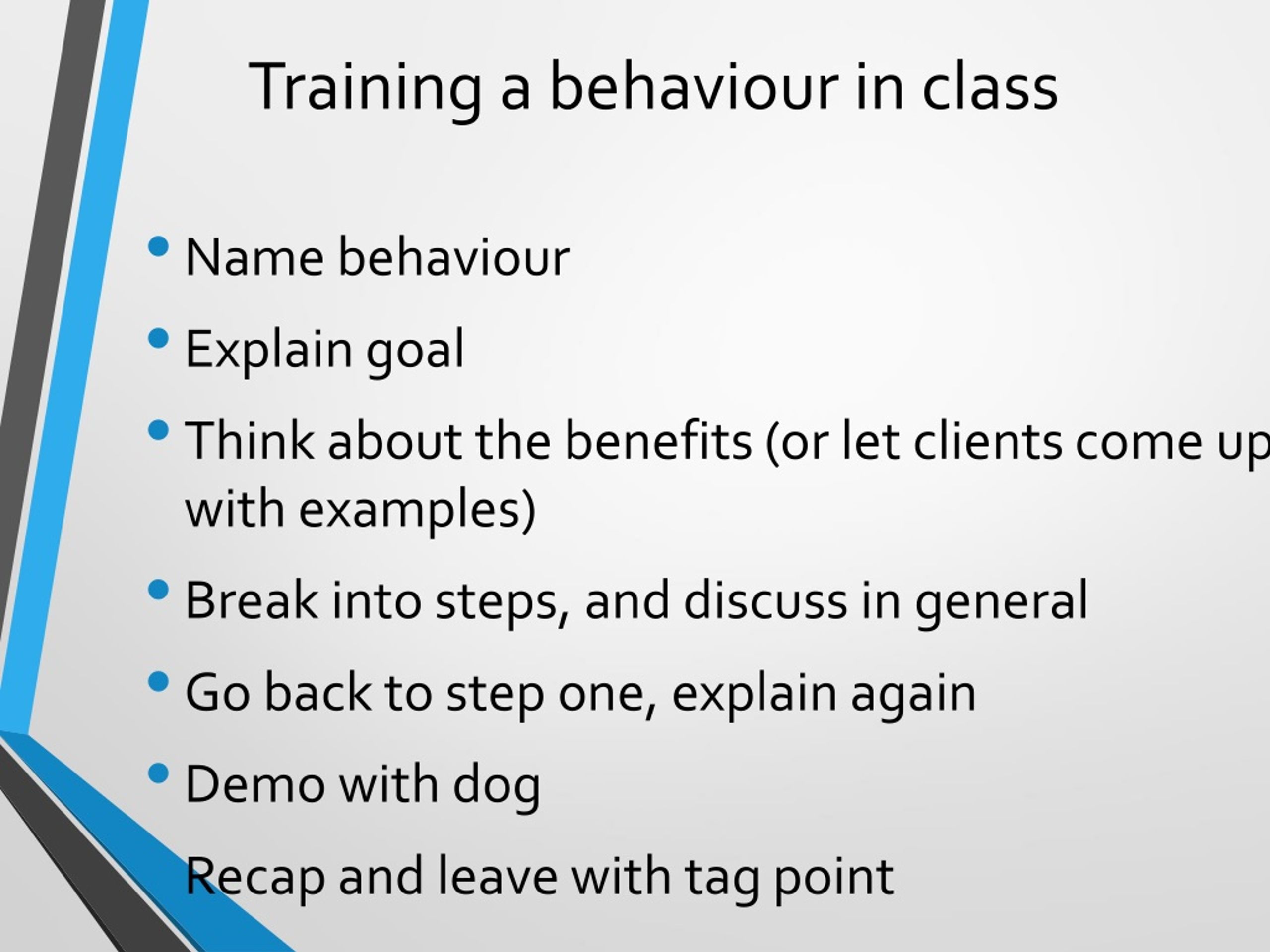 Training a behaviour in class

• Name behaviour
• Explain goal
• Think about the benefits (or let clients come up with examples)
• Break into steps, and discuss in general
• Go back to step one, explain again
• Demo with dog
Recap and leave with tag point